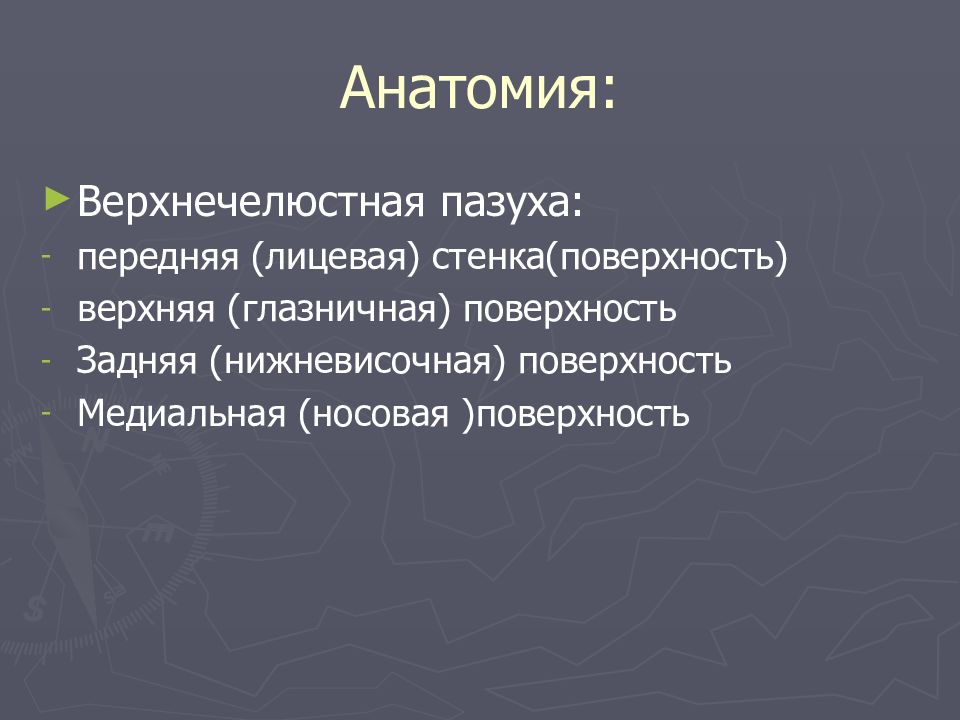 Анатомия:

►Верхнечелюстная пазуха:
- передняя (лицевая) стенка(поверхность)
- верхняя (глазничная) поверхность
- Задняя (нижневисочная) поверхность
- Медиальная (носовая )поверхность